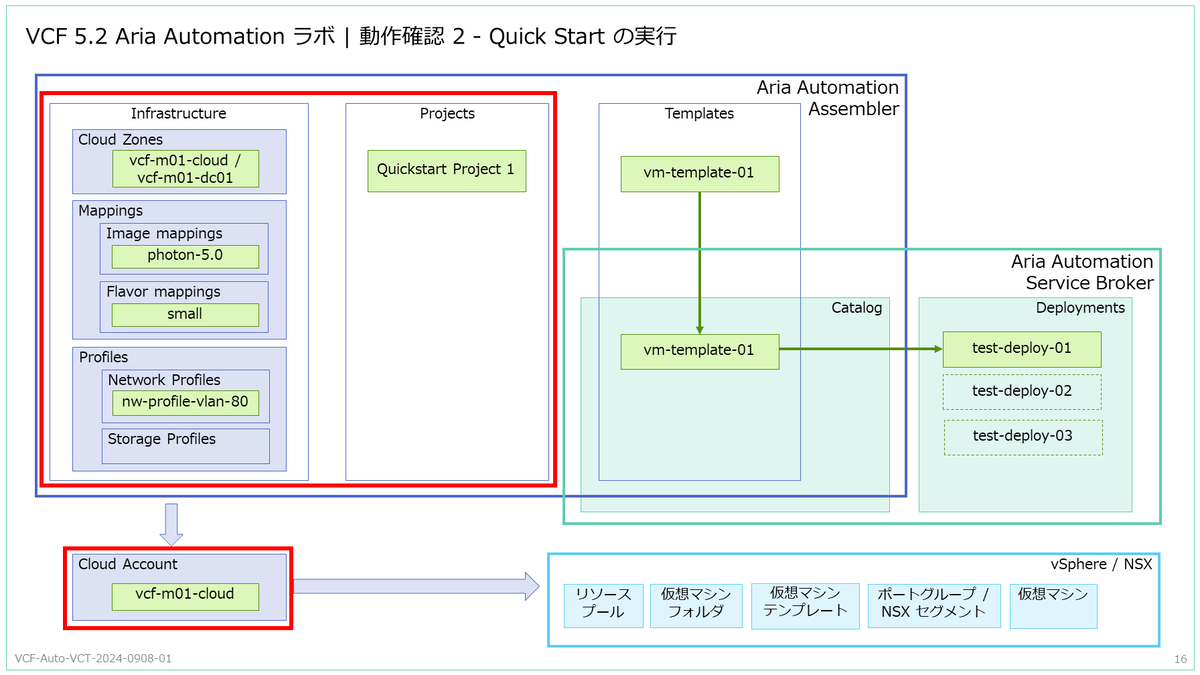 VCF 5.2 Aria Automation ラボ | 動作確認 2 - Quick Start の実行

Aria Automation Assembler

Infrastructure

Cloud Zones

vcf-m01-cloud / vcf-m01-dc01

Mappings

Image mappings

photon-5.0

Flavor mappings

small

Profiles

Network Profiles

nw-profile-vlan-80

Storage Profiles

Projects

Quickstart Project 1

Templates

vm-template-01

Aria Automation Service Broker

Catalog

vm-template-01

Deployments

test-deploy-01

test-deploy-02

test-deploy-03

Cloud Account

vcf-m01-cloud

vSphere / NSX

リソース プール

仮想マシン フォルダ

仮想マシン テンプレート

ポートグループ / NSX セグメント

仮想マシン

VCF-Auto-VCT-2024-0908-01

16